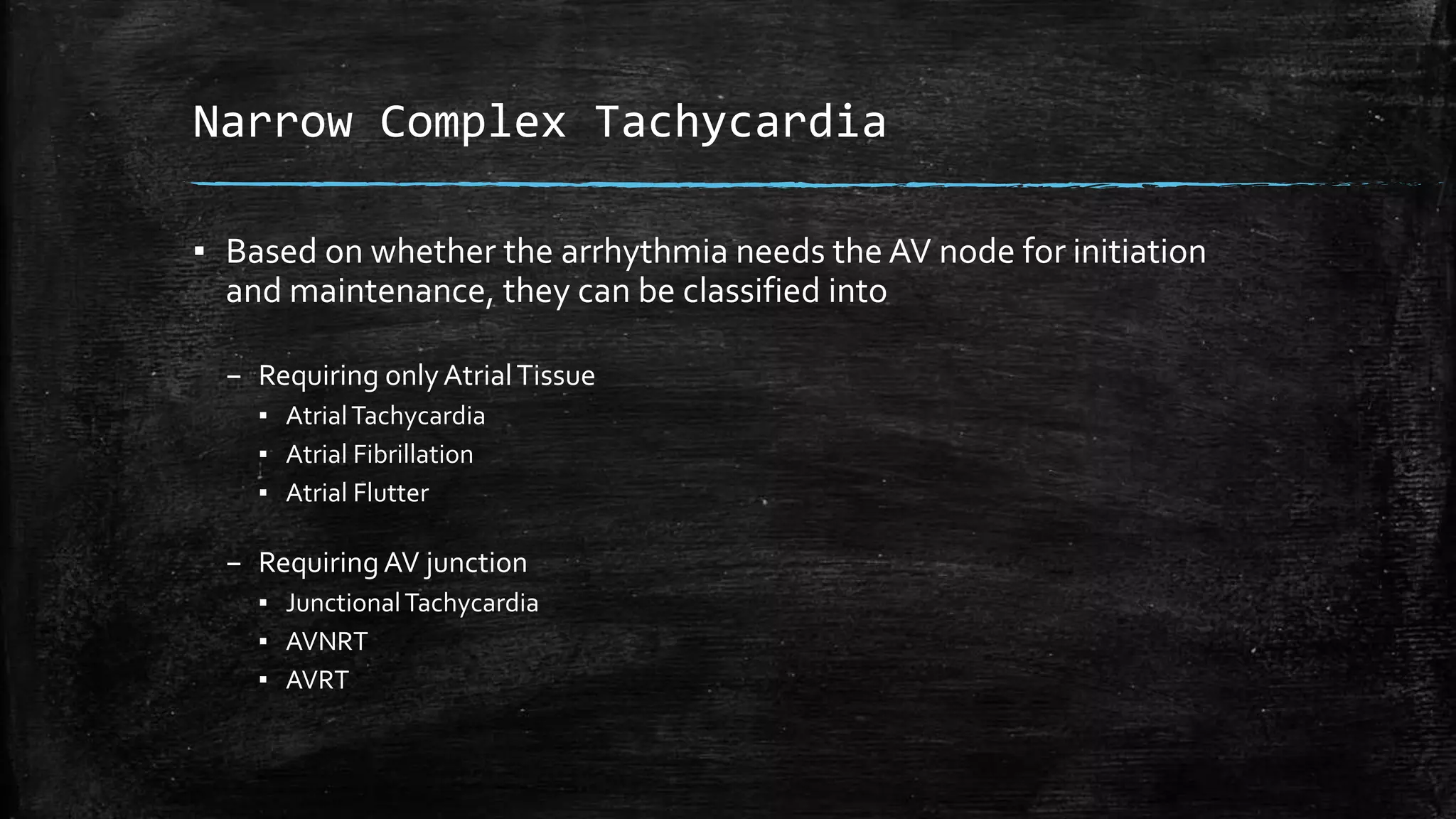 Narrow Complex Tachycardia

▪ Based on whether the arrhythmia needs the AV node for initiation and maintenance, they can be classified into

– Requiring only Atrial Tissue
▪ Atrial Tachycardia
▪ Atrial Fibrillation
▪ Atrial Flutter

– Requiring AV junction
▪ Junctional Tachycardia
▪ AVNRT
▪ AVRT